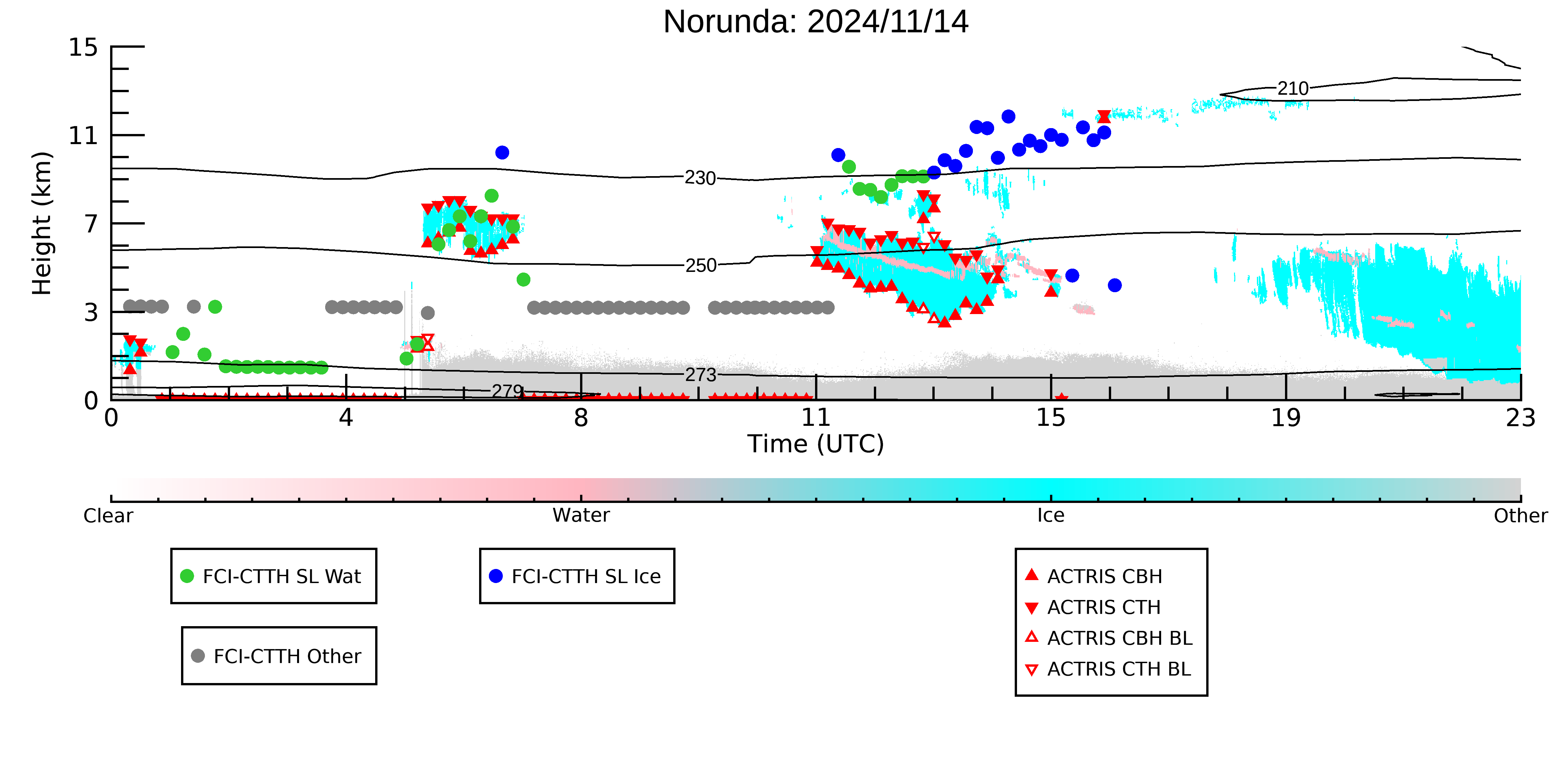 Norunda: 2024/11/14

Height (km)

15
11
7
3
0

210
230
250
273
279

0
4
8
11
15
19
23

Time (UTC)

Clear
Water
Ice
Other

FCI-CTTH SL Wat
FCI-CTTH SL Ice
FCI-CTTH Other

ACTRIS CBH
ACTRIS CTH
ACTRIS CBH BL
ACTRIS CTH BL